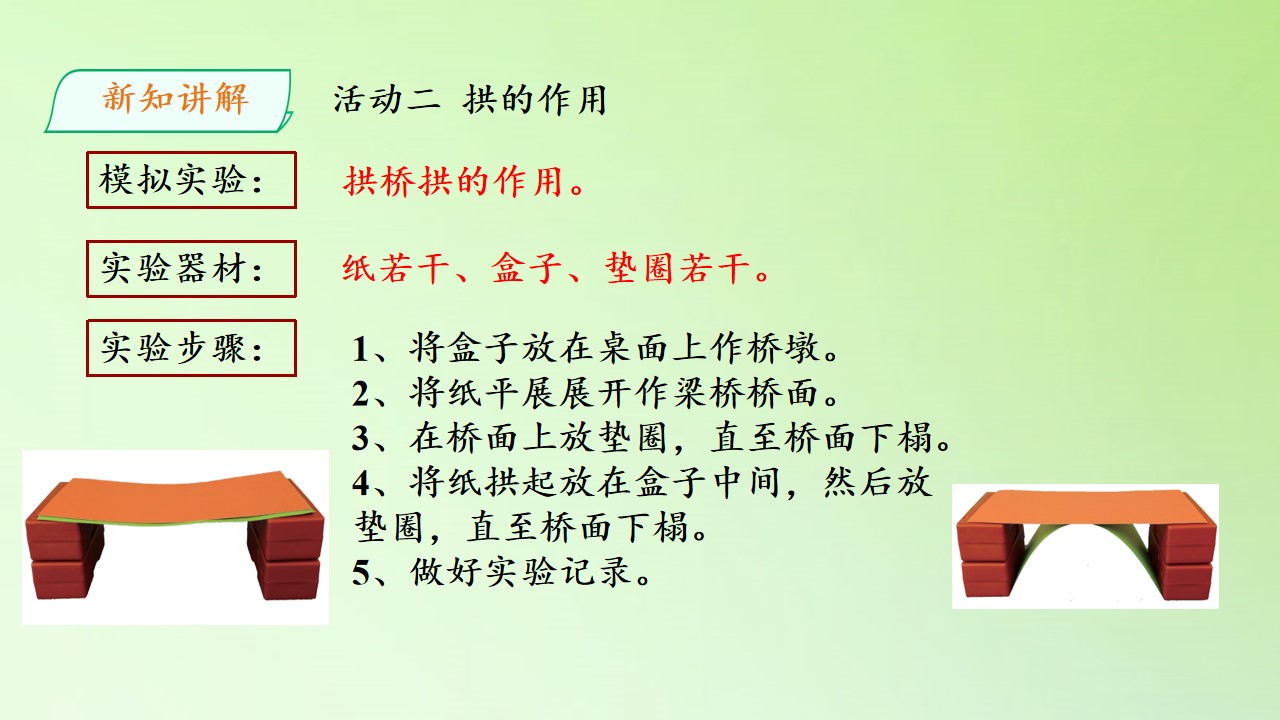 新知讲解

活动二 拱的作用

模拟实验：

拱桥拱的作用。

实验器材：

纸若干、盒子、垫圈若干。

实验步骤：

1、将盒子放在桌面上作桥墩。
2、将纸平展展开作梁桥桥面。
3、在桥面上放垫圈，直至桥面下榻。
4、将纸拱起放在盒子中间，然后放垫圈，直至桥面下榻。
5、做好实验记录。